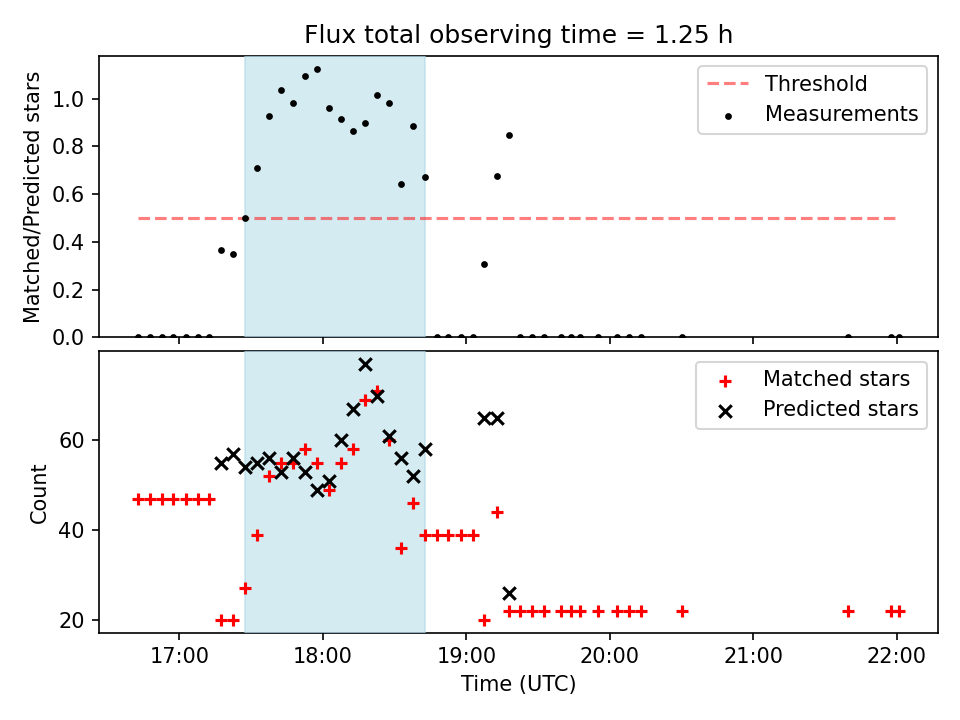 Flux total observing time = 1.25 h

Matched/Predicted stars

1.0
0.8
0.6
0.4
0.2
0.0

Threshold
Measurements

Count

60
40
20

Matched stars
Predicted stars

17:00
18:00
19:00
20:00
21:00
22:00

Time (UTC)